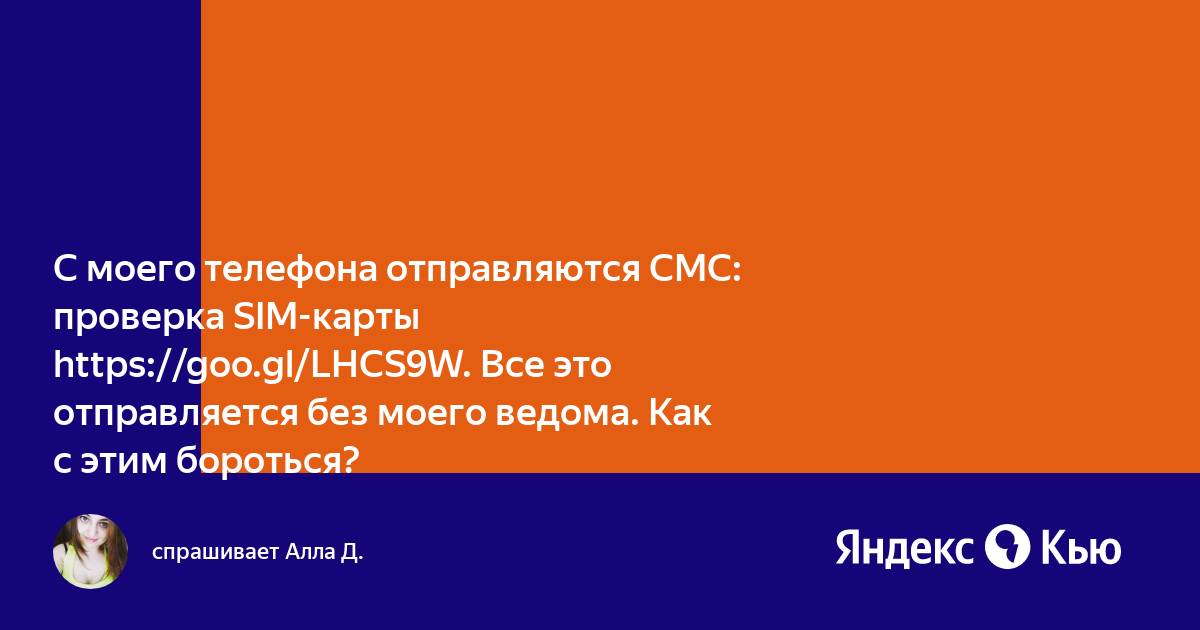 С моего телефона отправляются СМС: проверка SIM-карты https://goo.gl/LHCS9W. Все это отправляется без моего ведома. Как с этим бороться?

спрашивает Алла Д.

Яндекс Кью